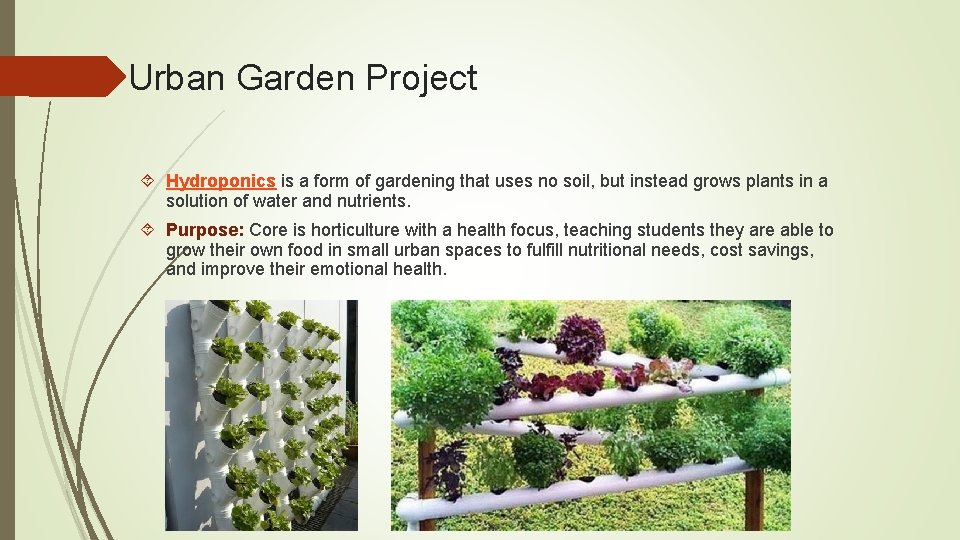 Urban Garden Project

Hydroponics is a form of gardening that uses no soil, but instead grows plants in a solution of water and nutrients.

Purpose: Core is horticulture with a health focus, teaching students they are able to grow their own food in small urban spaces to fulfill nutritional needs, cost savings, and improve their emotional health.